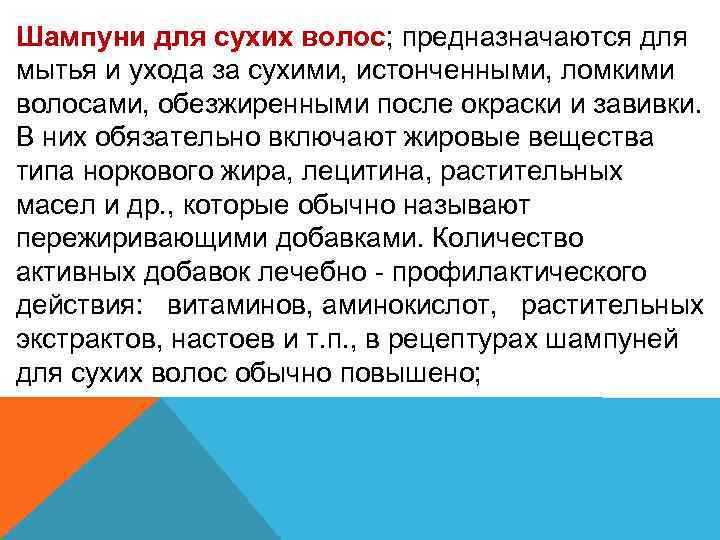 Шампуни для сухих волос; предназначаются для мытья и ухода за сухими, истонченными, ломкими волосами, обезжиренными после окраски и завивки. В них обязательно включают жировые вещества типа норкового жира, лецитина, растительных масел и др., которые обычно называют пережиривающими добавками. Количество активных добавок лечебно - профилактического действия: витаминов, аминокислот, растительных экстрактов, настоев и т.п., в рецептурах шампуней для сухих волос обычно повышено;